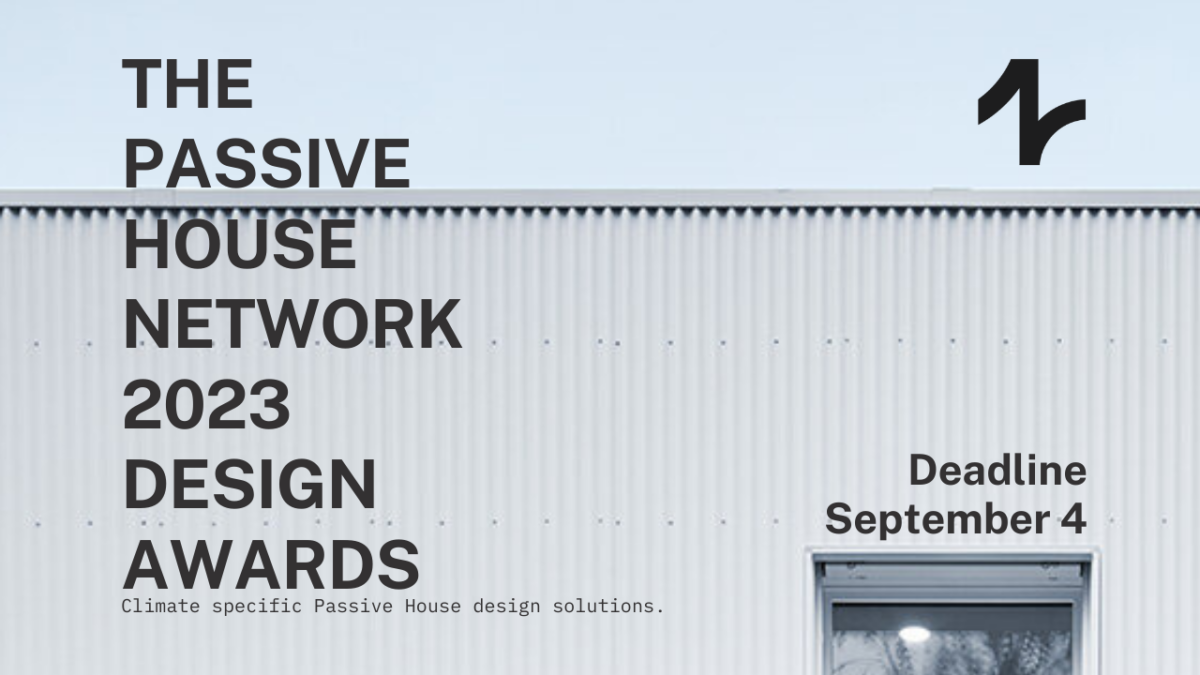 THE PASSIVE HOUSE NETWORK 2023 DESIGN AWARDS

Climate specific Passive House design solutions.

Deadline September 4